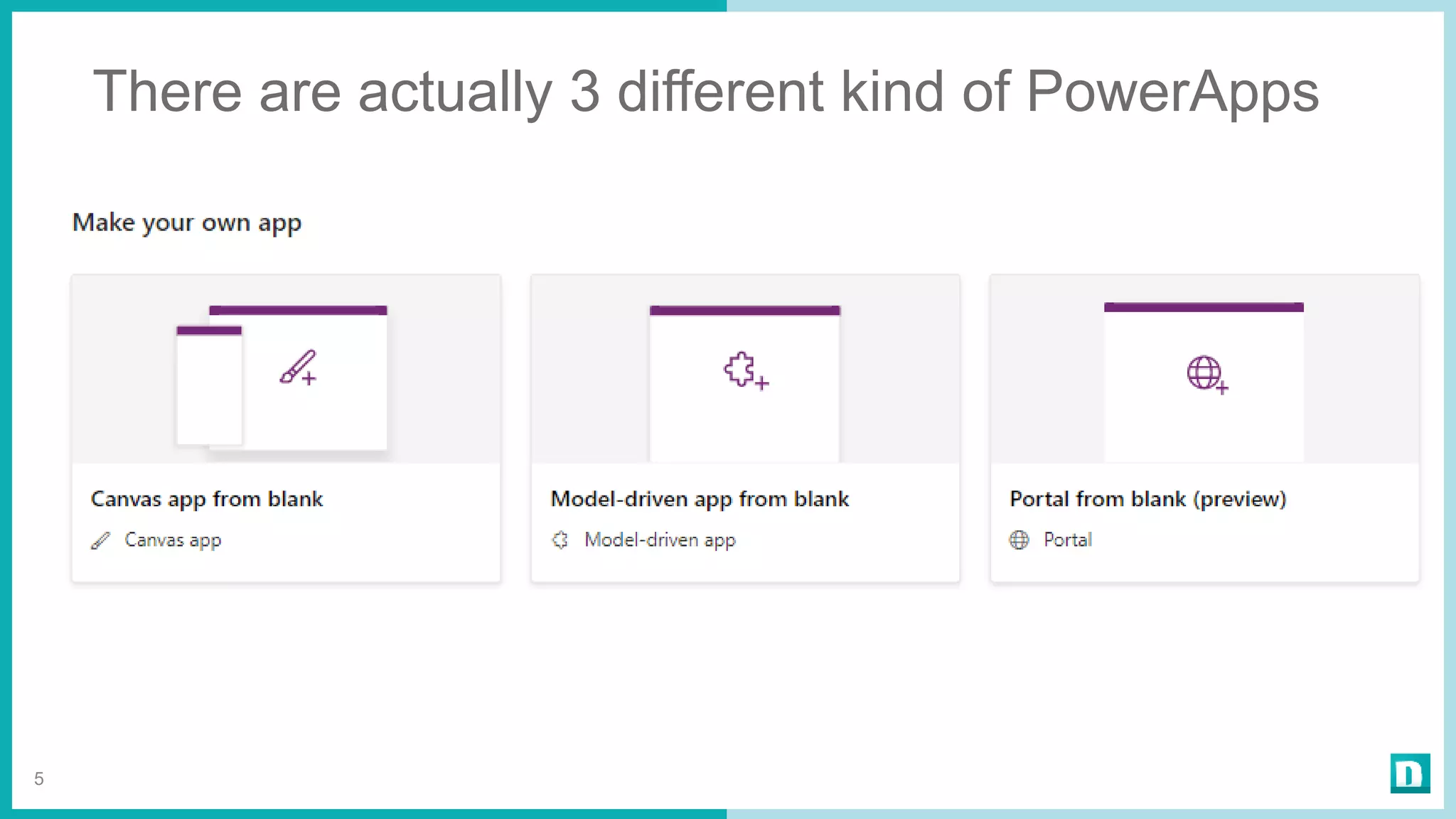 There are actually 3 different kind of PowerApps

Make your own app

Canvas app from blank

Canvas app

Model-driven app from blank

Model-driven app

Portal from blank (preview)

Portal

5

D